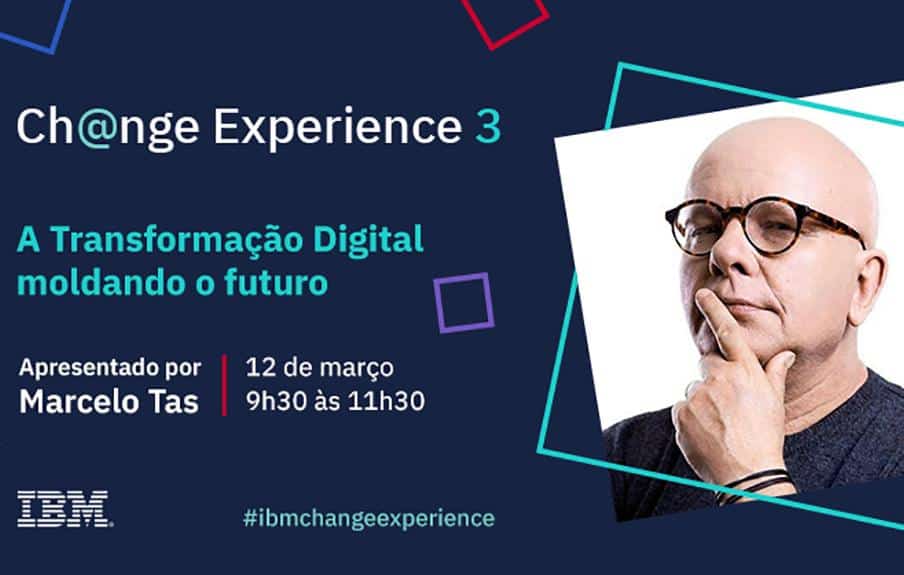 Ch@nge Experience 3

A Transformação Digital moldando o futuro

Apresentado por
Marcelo Tas

12 de março
9h30 às 11h30

IBM

#ibmchangeexperience